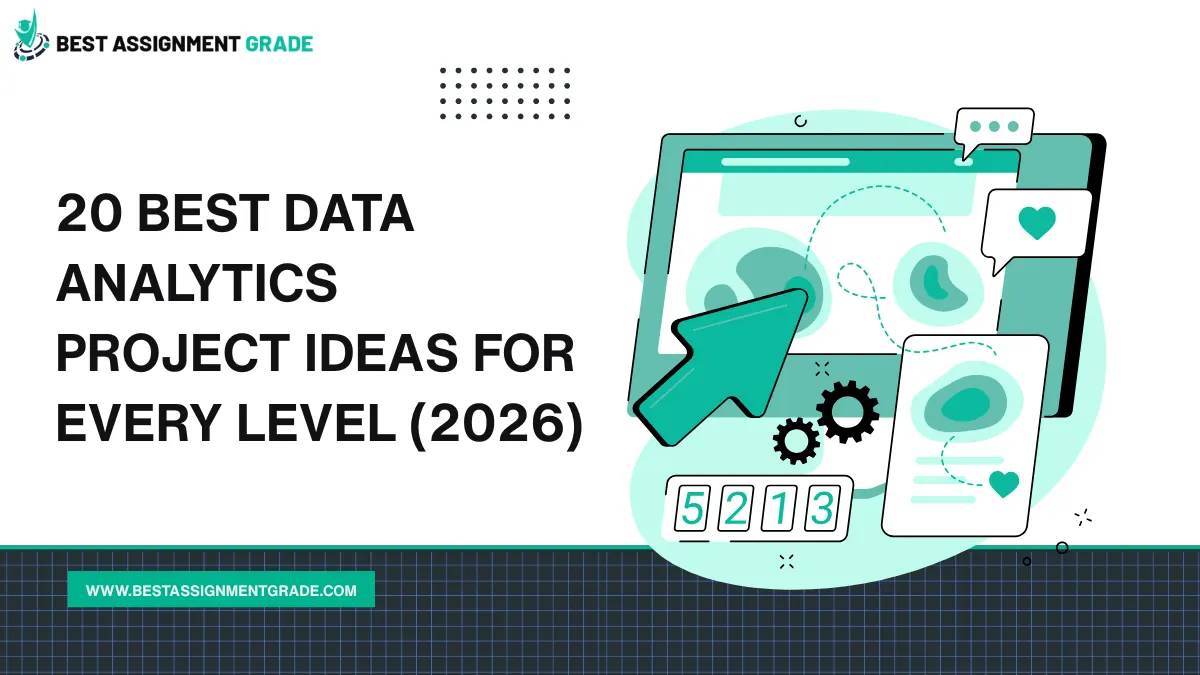 BEST ASSIGNMENT GRADE

20 BEST DATA ANALYTICS PROJECT IDEAS FOR EVERY LEVEL (2026)

5 2 1 3

WWW.BESTASSIGNMENTGRADE.COM